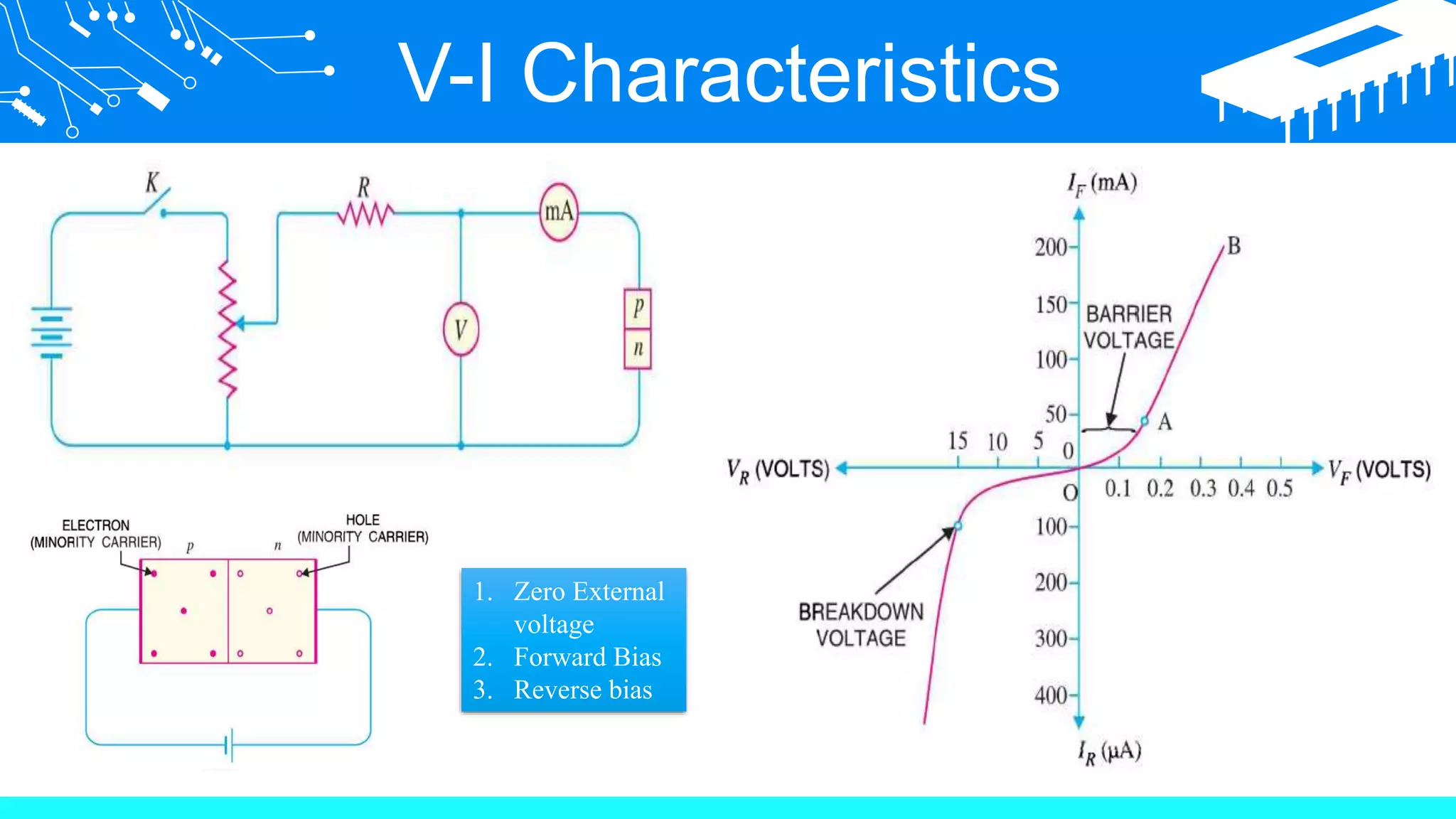 V-I Characteristics

K

R

mA

V

p

n

ELECTRON (MINORITY CARRIER)

p

n

HOLE (MINORITY CARRIER)

1. Zero External voltage
2. Forward Bias
3. Reverse bias

$I_F$ (mA)

200

150

100

50

B

BARRIER VOLTAGE

A

15 10 5 0

$V_R$ (VOLTS)

$V_F$ (VOLTS)

O

0.1 0.2 0.3 0.4 0.5

100

200

300

400

BREAKDOWN VOLTAGE

$I_R$ (µA)